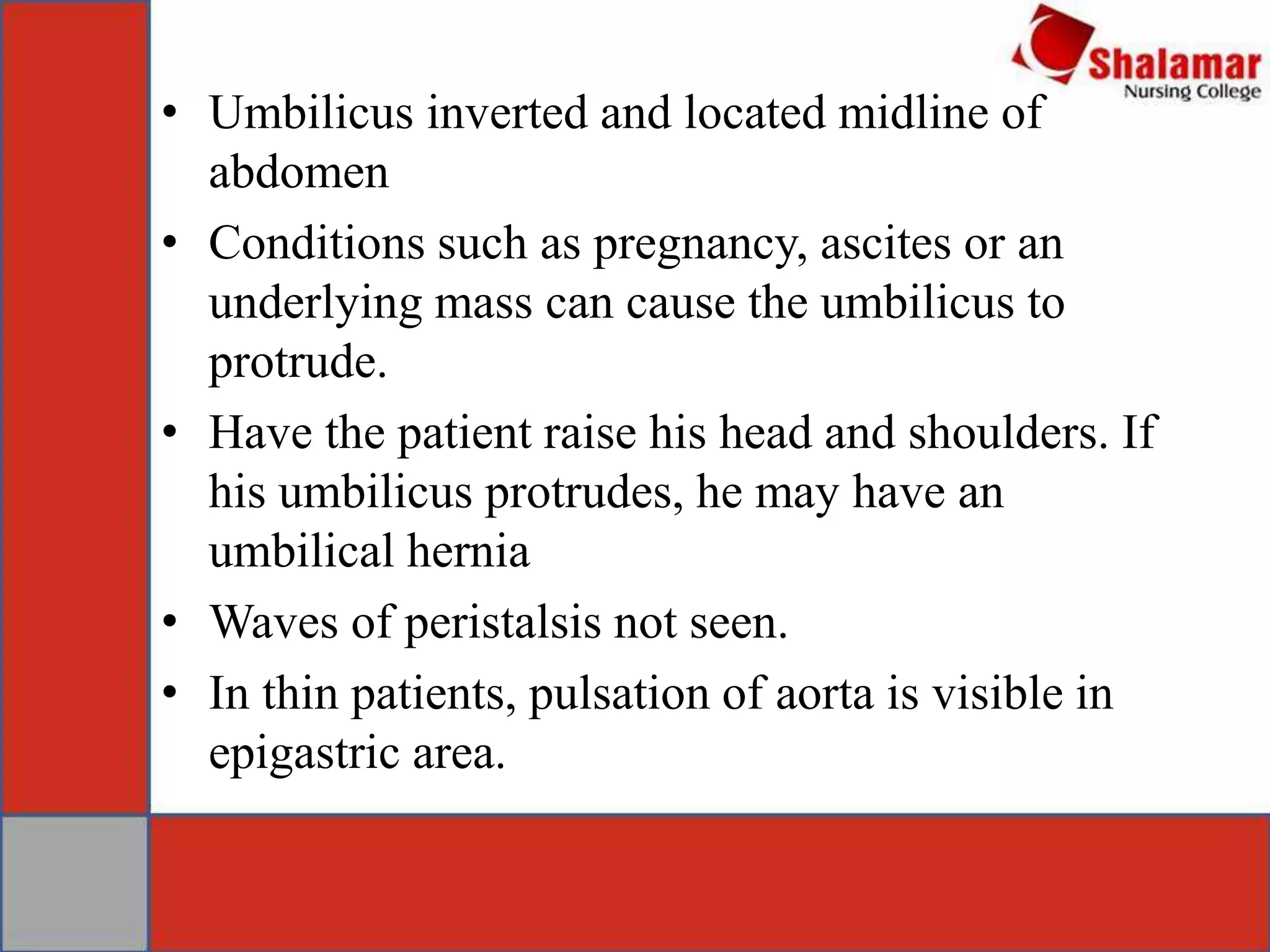 Shalamar
Nursing College

• Umbilicus inverted and located midline of abdomen
• Conditions such as pregnancy, ascites or an underlying mass can cause the umbilicus to protrude.
• Have the patient raise his head and shoulders. If his umbilicus protrudes, he may have an umbilical hernia
• Waves of peristalsis not seen.
• In thin patients, pulsation of aorta is visible in epigastric area.